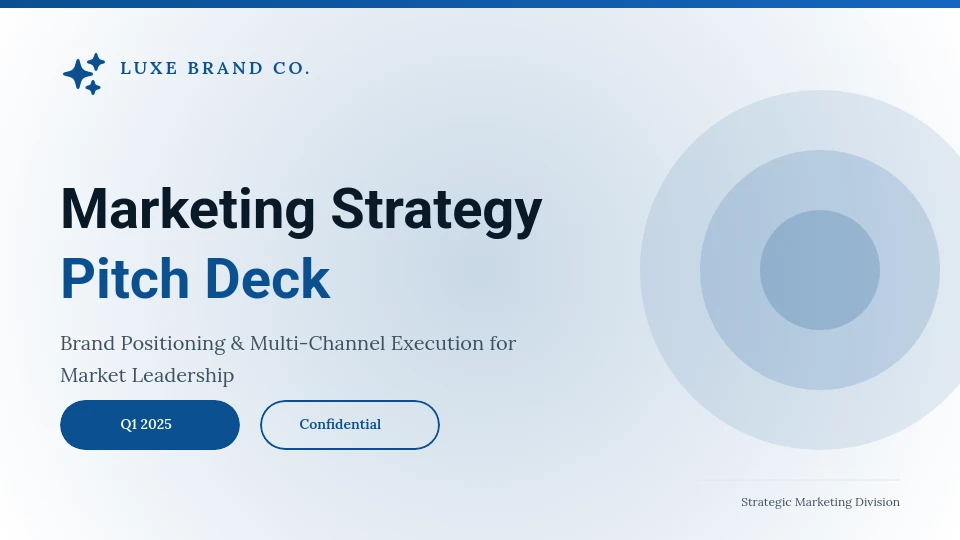 LUXE BRAND CO.

Marketing Strategy
Pitch Deck

Brand Positioning & Multi-Channel Execution for Market Leadership

Q1 2025

Confidential

Strategic Marketing Division